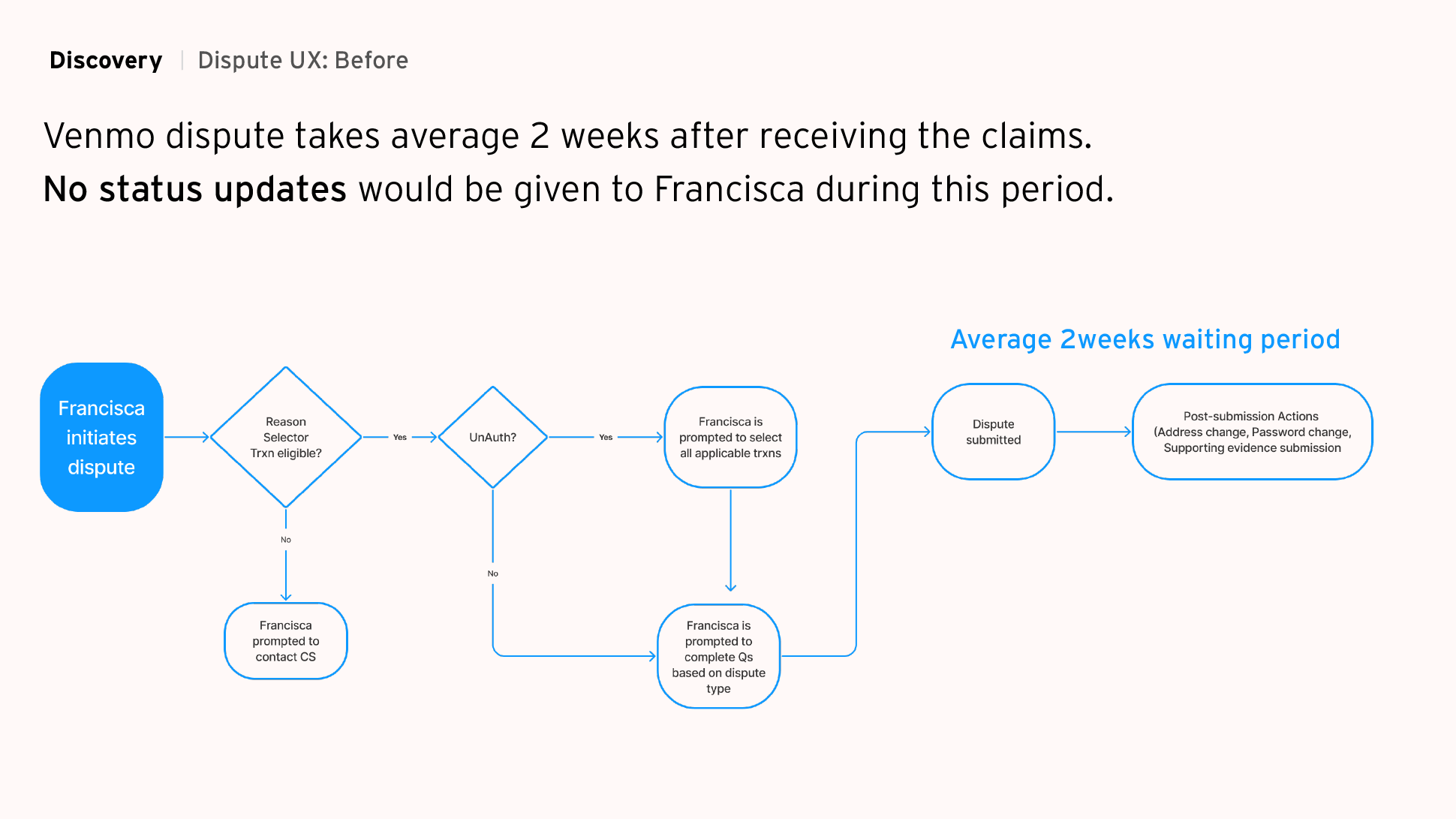 Discovery | Dispute UX: Before

Venmo dispute takes average 2 weeks after receiving the claims.
No status updates would be given to Francisca during this period.

Average 2weeks waiting period

Francisca initiates dispute

Reason Selector Trxn eligible?

Yes

UnAuth?

Yes

Francisca is prompted to select all applicable trxns

Dispute submitted

Post-submission Actions (Address change, Password change, Supporting evidence submission

No

No

Francisca prompted to contact CS

Francisca is prompted to complete Qs based on dispute type